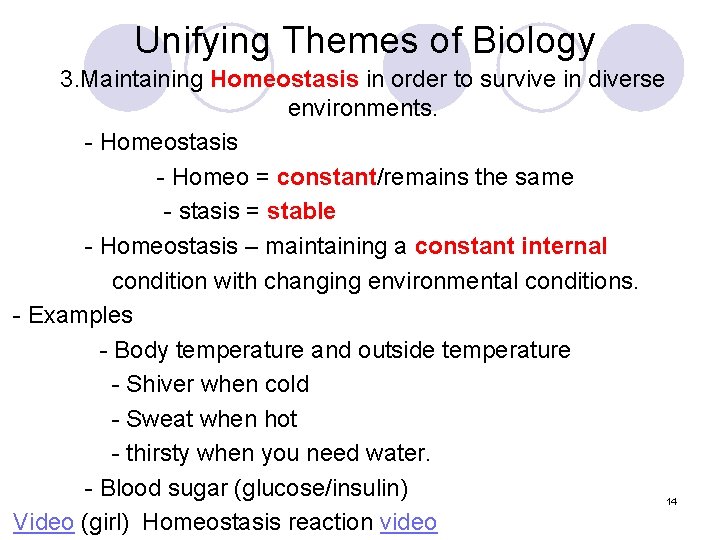 Unifying Themes of Biology

3.Maintaining Homeostasis in order to survive in diverse environments.

- Homeostasis

- Homeo = constant/remains the same

- stasis = stable

- Homeostasis – maintaining a constant internal condition with changing environmental conditions.

- Examples

- Body temperature and outside temperature

- Shiver when cold

- Sweat when hot

- thirsty when you need water.

- Blood sugar (glucose/insulin)

Video (girl) Homeostasis reaction video

14